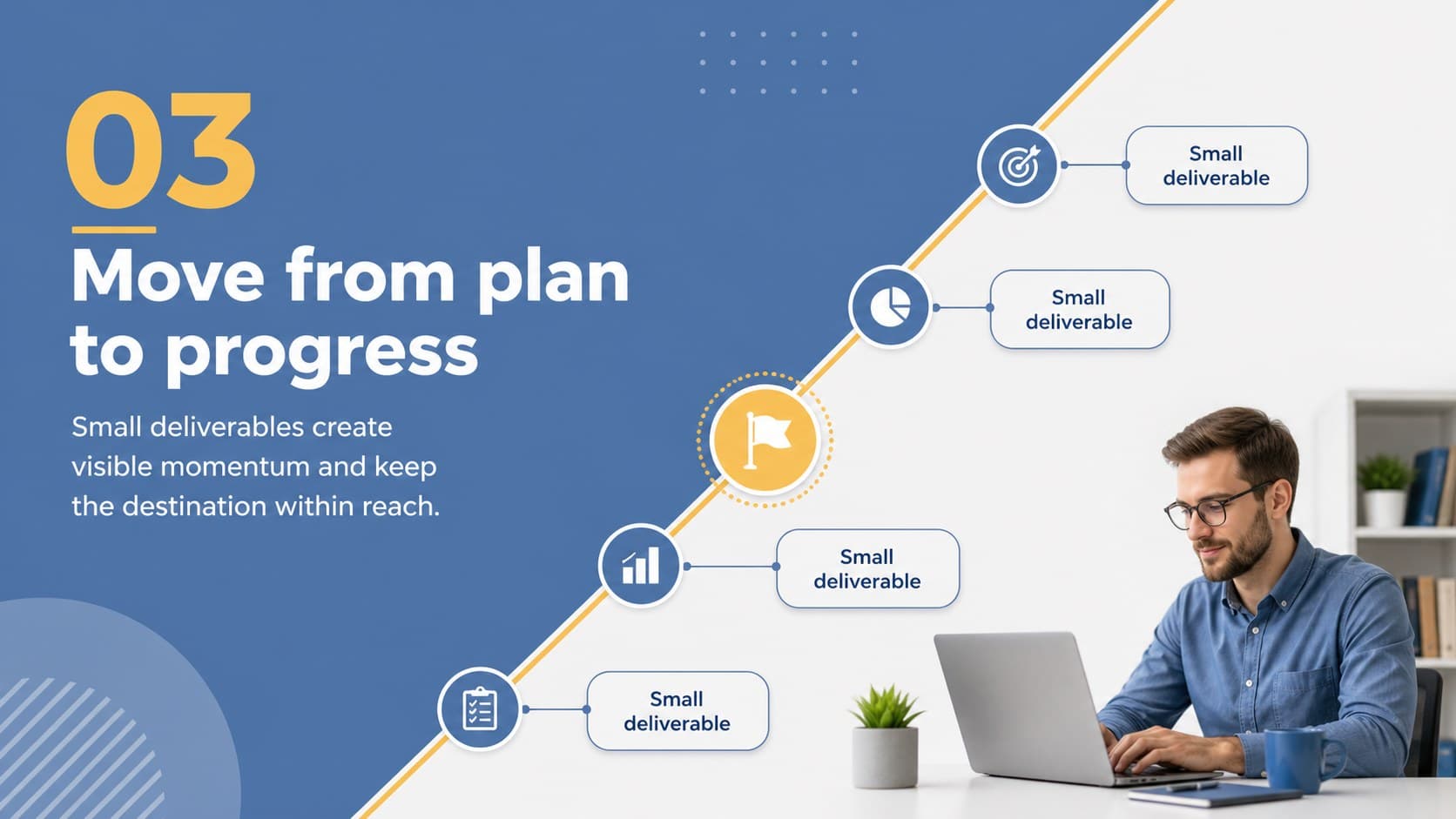 03

Move from plan to progress

Small deliverables create visible momentum and keep the destination within reach.

Small deliverable

Small deliverable

Small deliverable

Small deliverable